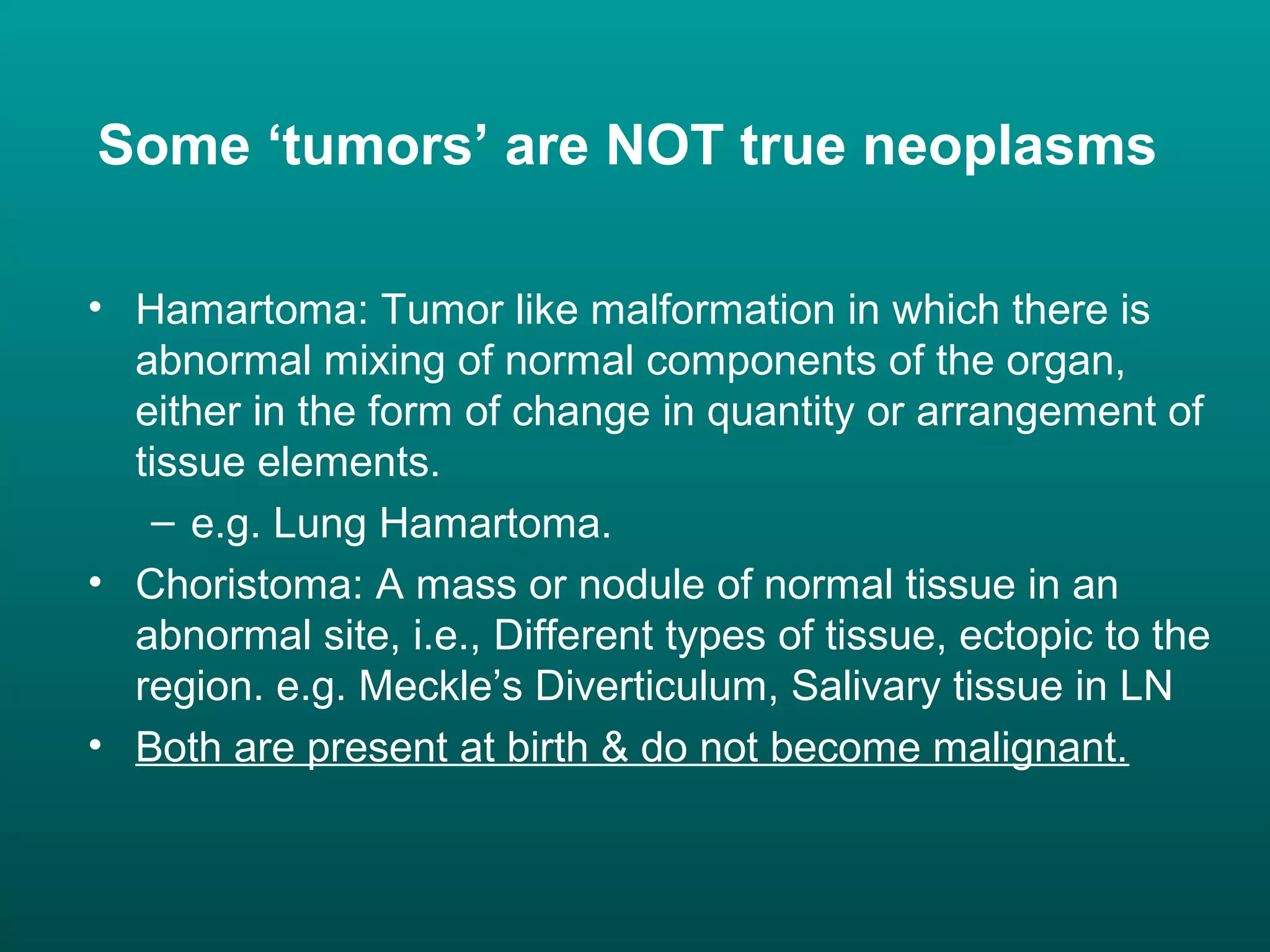 Some ‘tumors’ are NOT true neoplasms

• Hamartoma: Tumor like malformation in which there is abnormal mixing of normal components of the organ, either in the form of change in quantity or arrangement of tissue elements.
– e.g. Lung Hamartoma.
• Choristoma: A mass or nodule of normal tissue in an abnormal site, i.e., Different types of tissue, ectopic to the region. e.g. Meckle’s Diverticulum, Salivary tissue in LN
• Both are present at birth & do not become malignant.